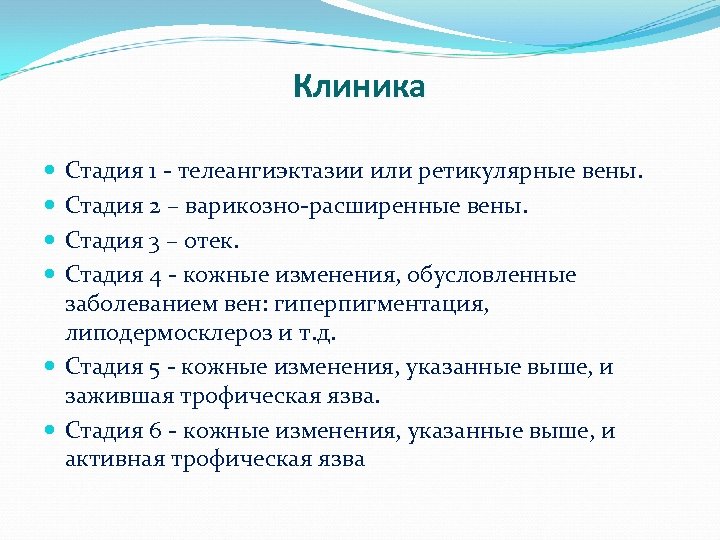 Клиника

- Стадия 1 - телеангиэктазии или ретикулярные вены.
- Стадия 2 – варикозно-расширенные вены.
- Стадия 3 – отек.
- Стадия 4 - кожные изменения, обусловленные заболеванием вен: гиперпигментация, липодермосклероз и т.д.
- Стадия 5 - кожные изменения, указанные выше, и зажившая трофическая язва.
- Стадия 6 - кожные изменения, указанные выше, и активная трофическая язва